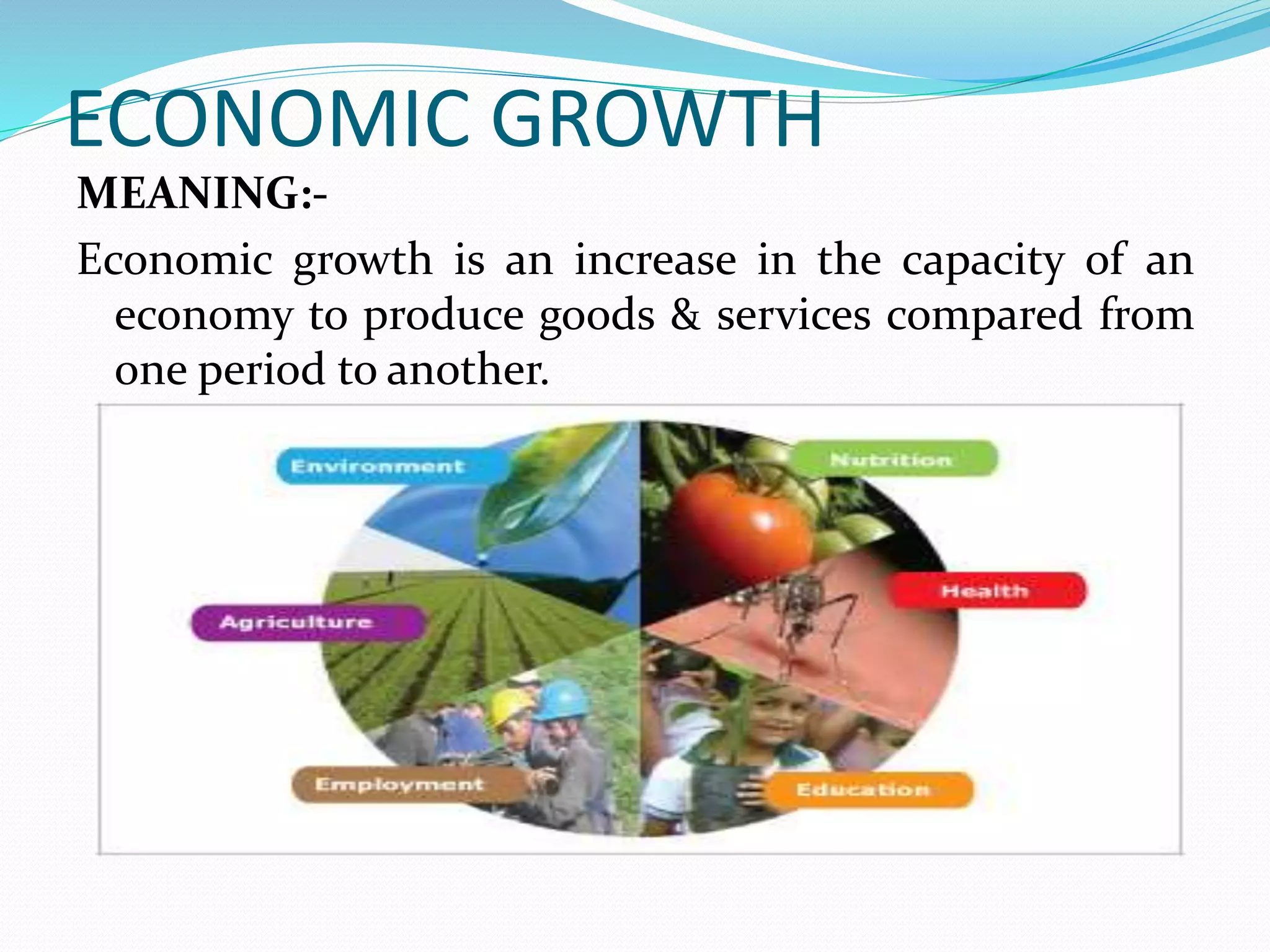 ECONOMIC GROWTH

MEANING:-

Economic growth is an increase in the capacity of an economy to produce goods & services compared from one period to another.

Environment

Nutrition

Health

Agriculture

Employment

Education